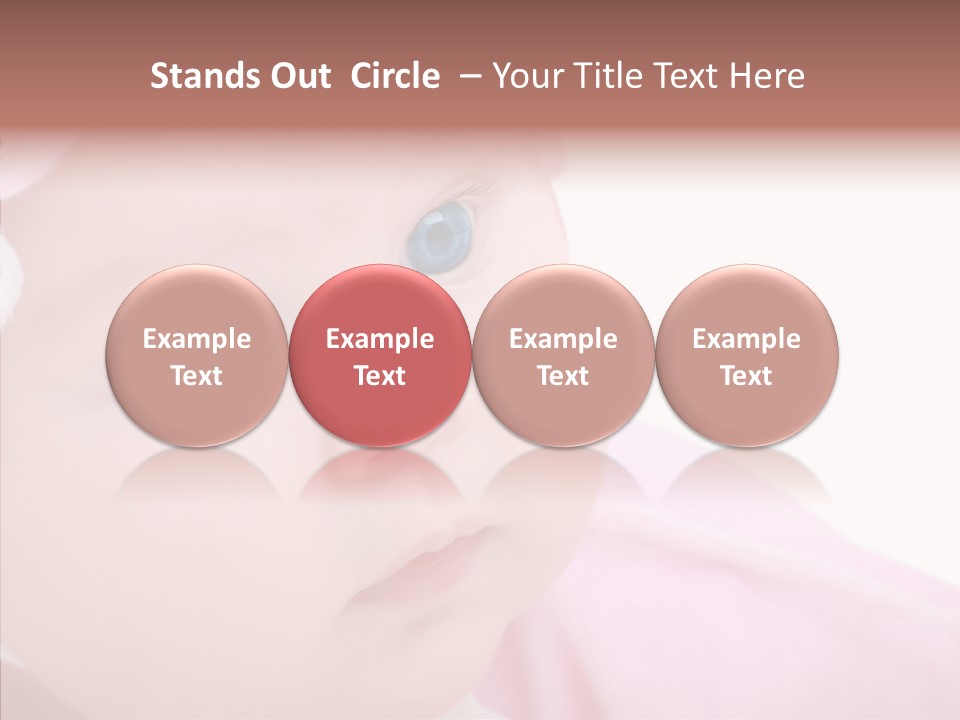 Stands Out Circle – Your Title Text Here

Example Text

Example Text

Example Text

Example Text